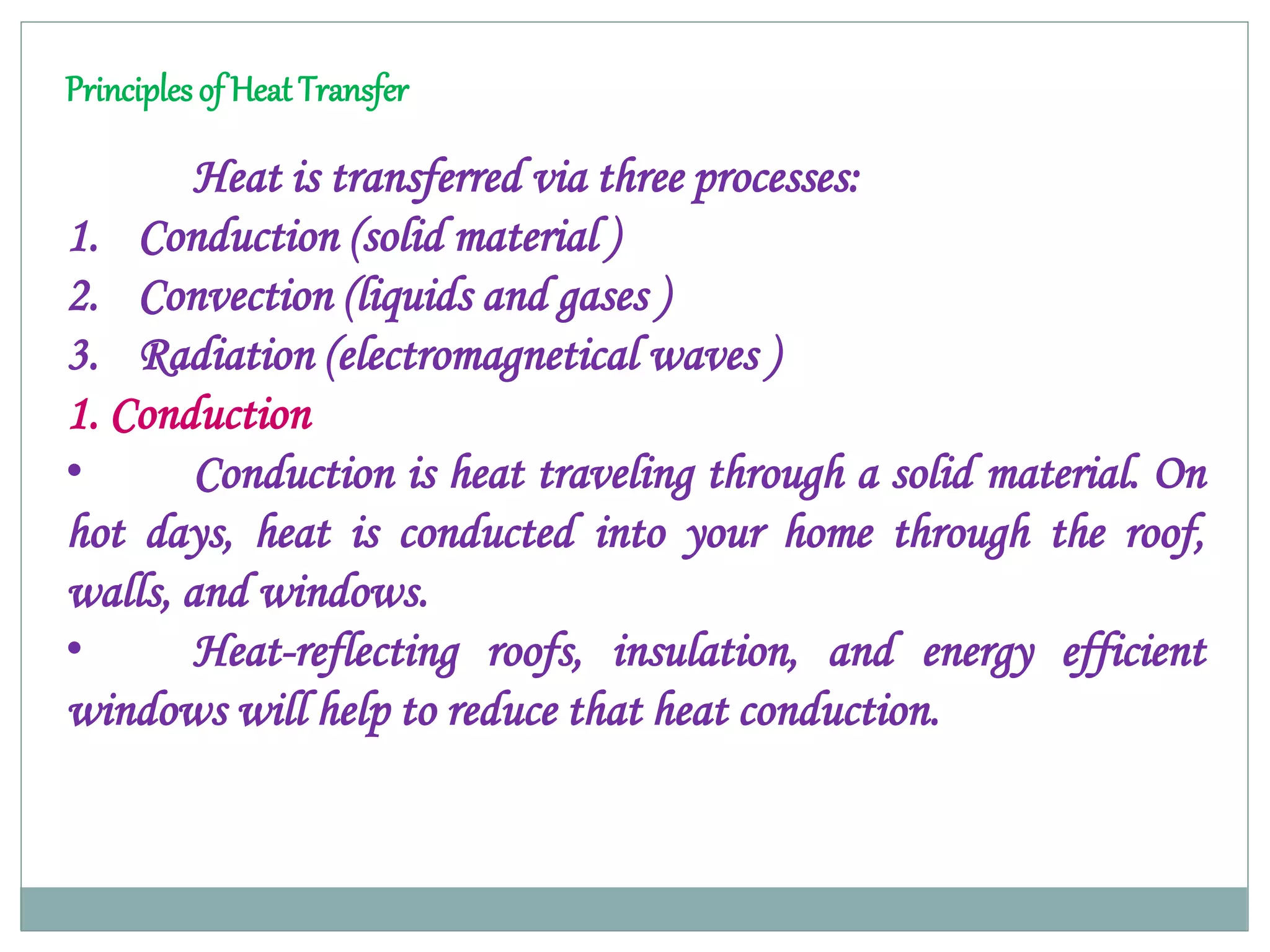 Principles of Heat Transfer

Heat is transferred via three processes:

1. Conduction (solid material )
2. Convection (liquids and gases )
3. Radiation (electromagnetical waves )

1. Conduction

• Conduction is heat traveling through a solid material. On hot days, heat is conducted into your home through the roof, walls, and windows.

• Heat-reflecting roofs, insulation, and energy efficient windows will help to reduce that heat conduction.